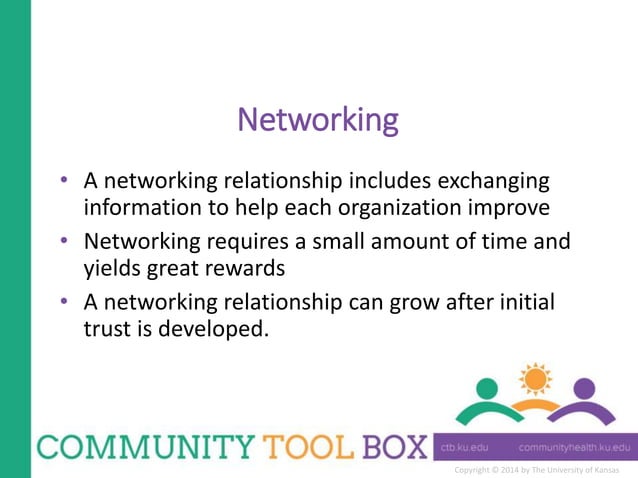 Networking

• A networking relationship includes exchanging information to help each organization improve
• Networking requires a small amount of time and yields great rewards
• A networking relationship can grow after initial trust is developed.

COMMUNITY TOOL BOX

ctb.ku.edu communityhealth.ku.edu

Copyright © 2014 by The University of Kansas